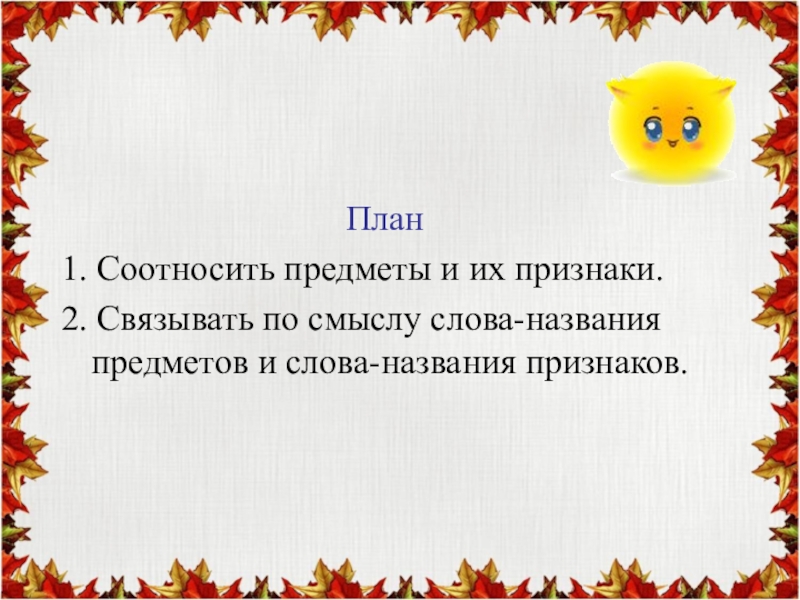 План

1. Соотносить предметы и их признаки.

2. Связывать по смыслу слова-названия предметов и слова-названия признаков.